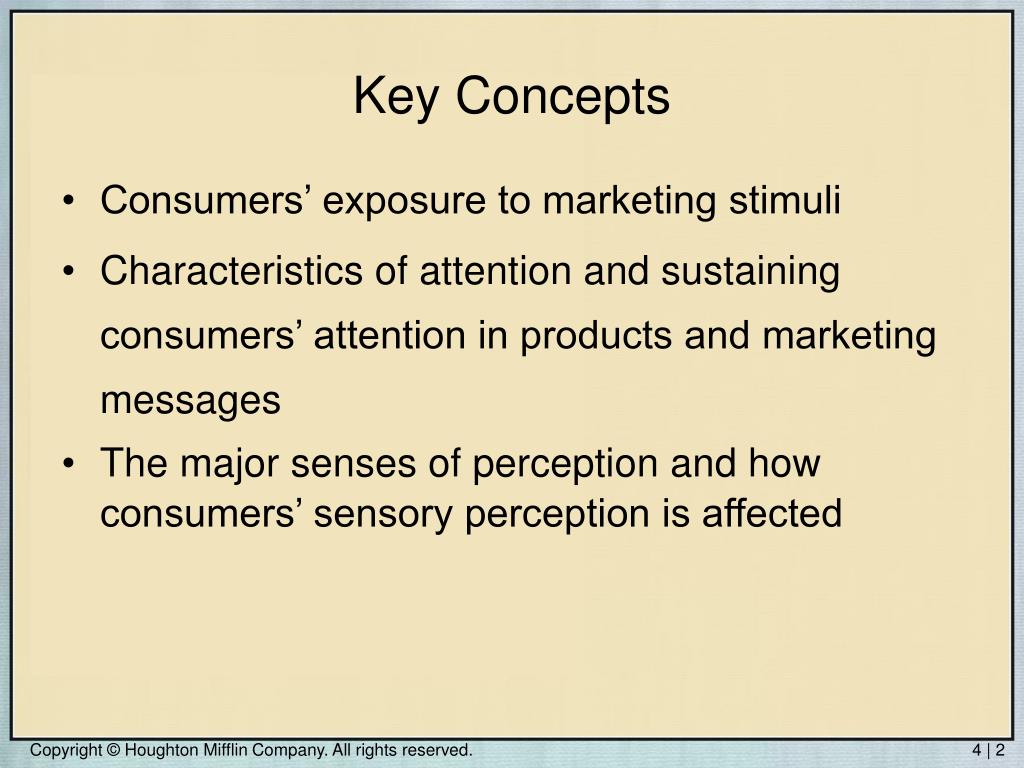 Key Concepts

• Consumers’ exposure to marketing stimuli
• Characteristics of attention and sustaining consumers’ attention in products and marketing messages
• The major senses of perception and how consumers’ sensory perception is affected

Copyright © Houghton Mifflin Company. All rights reserved.

4 | 2